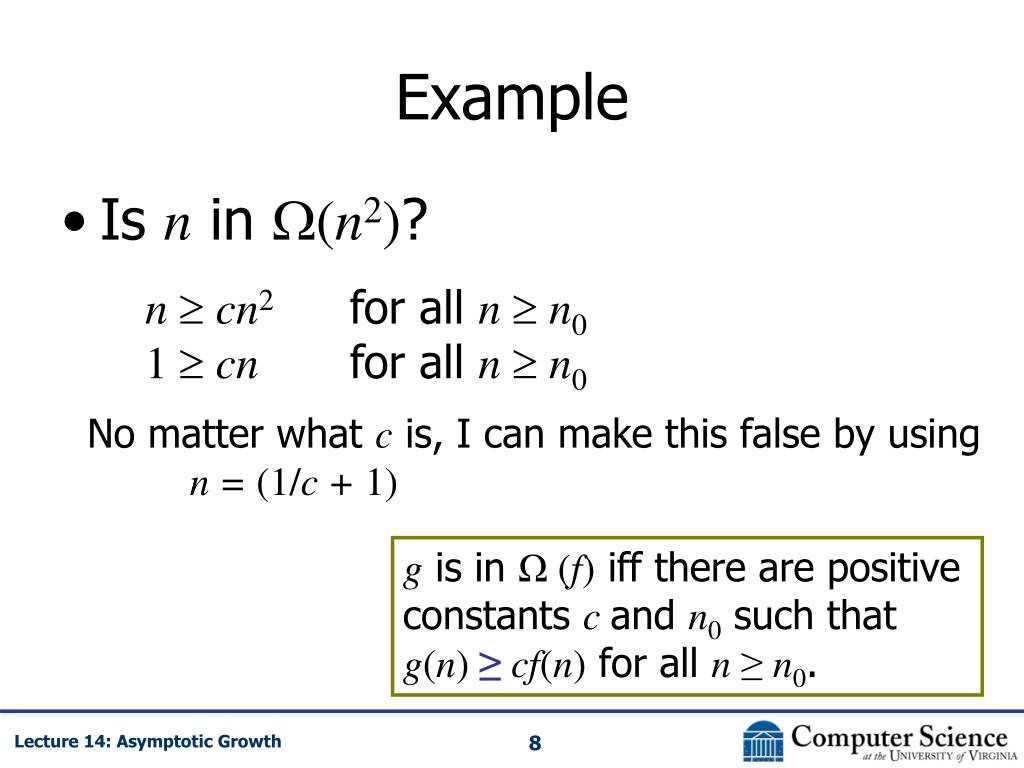 Example

• Is $n$ in $\Omega(n^2)$?

$n \geq cn^2$ for all $n \geq n_0$
$1 \geq cn$ for all $n \geq n_0$

No matter what $c$ is, I can make this false by using $n = (1/c + 1)$

$g$ is in $\Omega(f)$ iff there are positive constants $c$ and $n_0$ such that $g(n) \geq cf(n)$ for all $n \geq n_0$.

Lecture 14: Asymptotic Growth

8

Computer Science at the University of Virginia